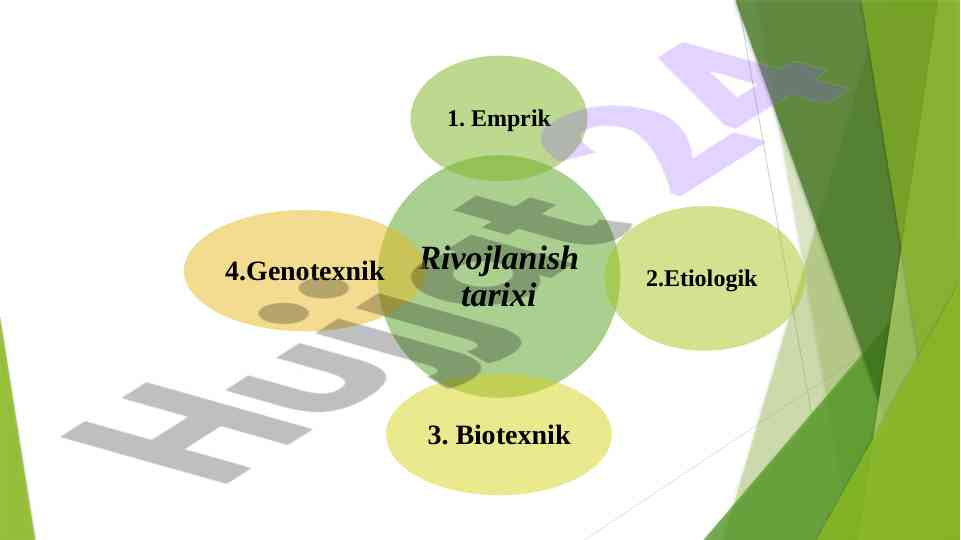 1. Emprik

4.Genotexnik

Rivojlanish tarixi

2.Etiologik

3. Biotexnik

Hujjat24